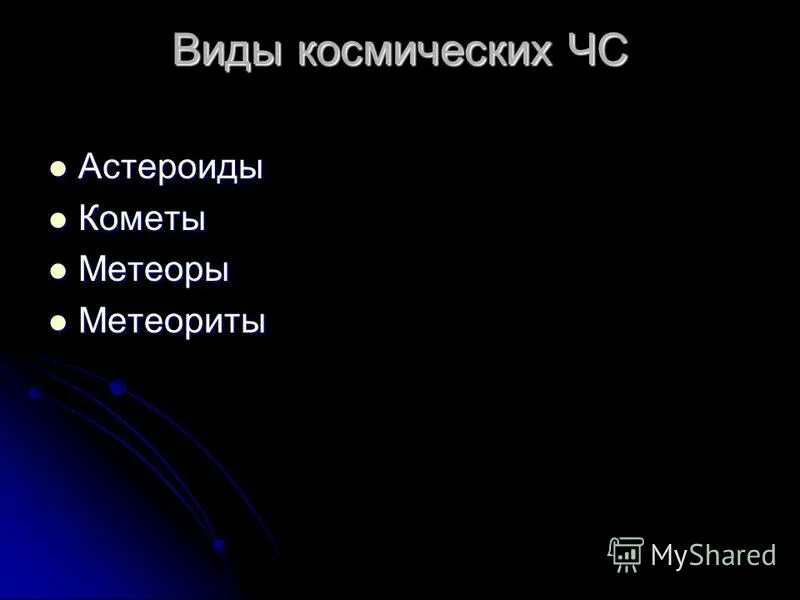 Виды космических ЧС

- Астероиды
- Кометы
- Метеоры
- Метеориты

MyShared